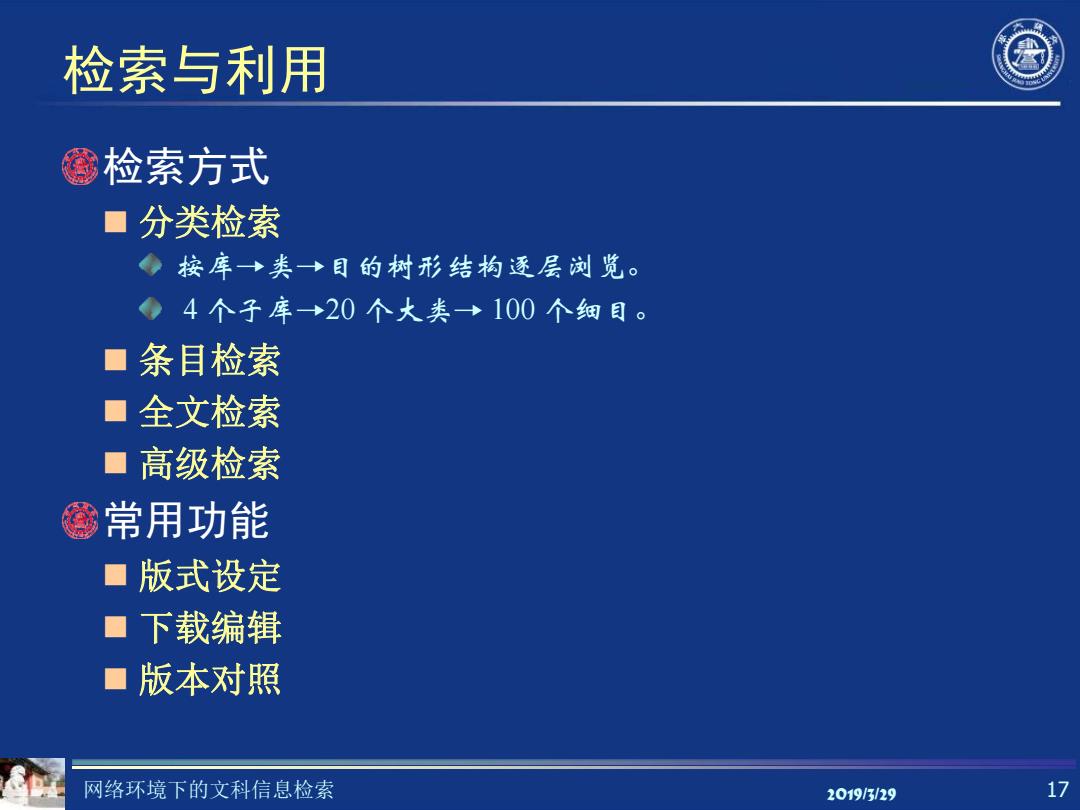 检索与利用

检索方式

分类检索

按库→类→目的树形结构逐层浏览。

4 个子库→20 个大类→ 100 个细目。

条目检索

全文检索

高级检索

常用功能

版式设定

下载编辑

版本对照

网络环境下的文科信息检索

2019/3/29

17